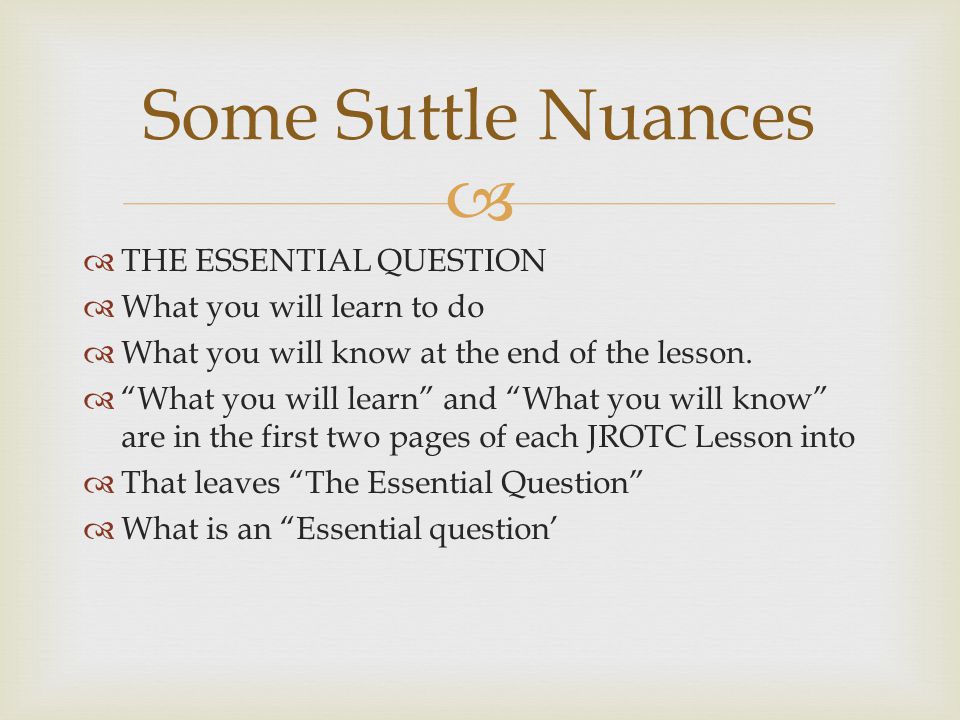 Some Suttle Nuances

THE ESSENTIAL QUESTION
What you will learn to do
What you will know at the end of the lesson.
“What you will learn” and “What you will know” are in the first two pages of each JROTC Lesson into
That leaves “The Essential Question”
What is an “Essential question’